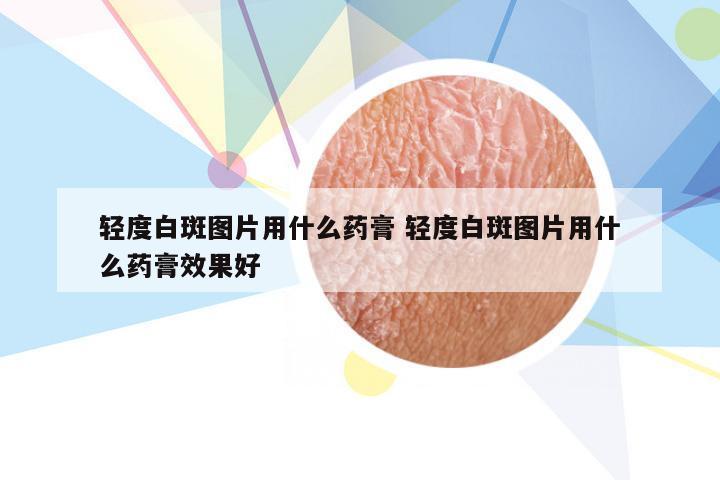 轻度白斑图片用什么药膏 轻度白斑图片用什么药膏效果好